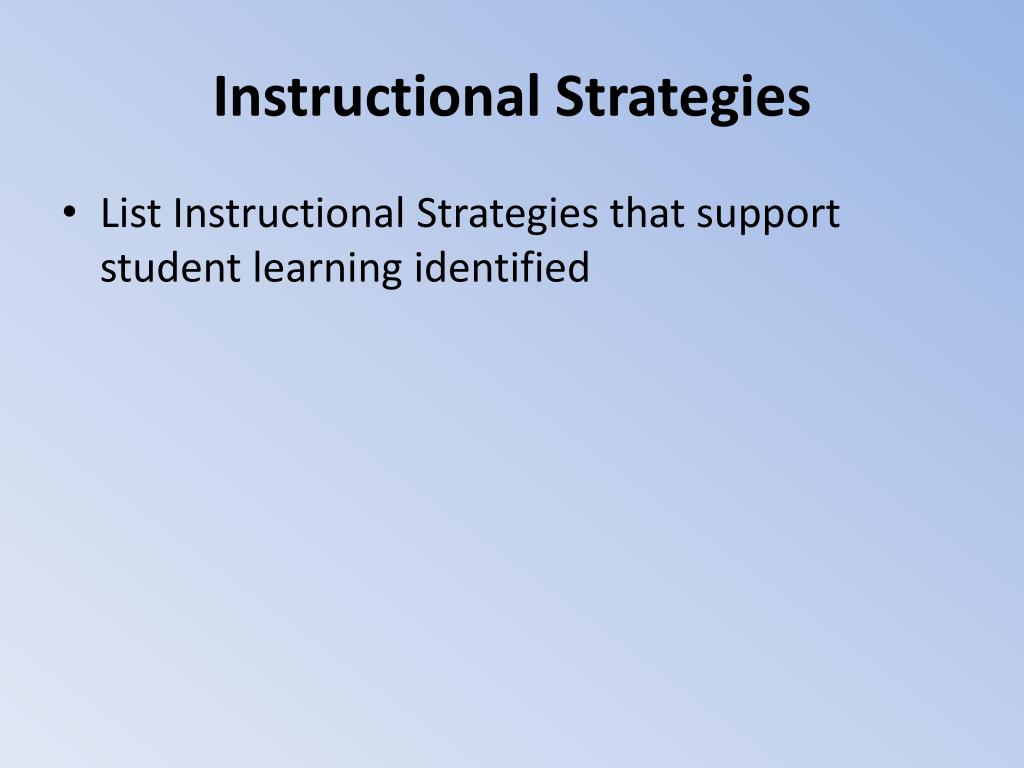 Instructional Strategies

• List Instructional Strategies that support student learning identified